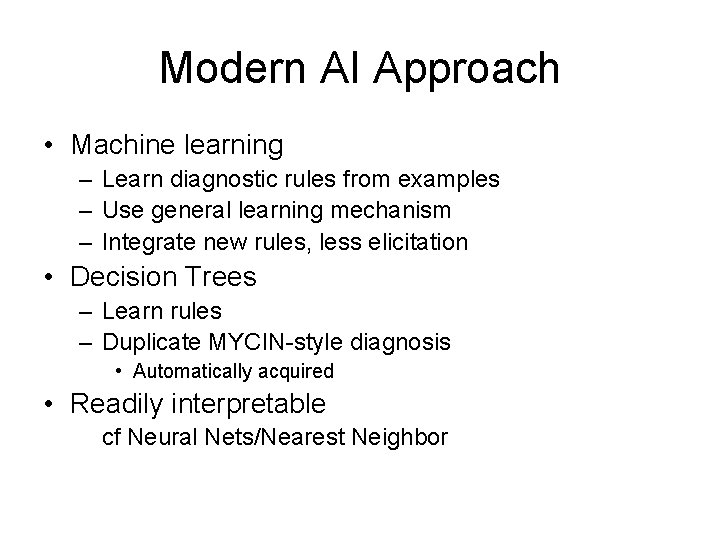 Modern AI Approach

• Machine learning
  – Learn diagnostic rules from examples
  – Use general learning mechanism
  – Integrate new rules, less elicitation
• Decision Trees
  – Learn rules
  – Duplicate MYCIN-style diagnosis
    • Automatically acquired
• Readily interpretable
  cf Neural Nets/Nearest Neighbor